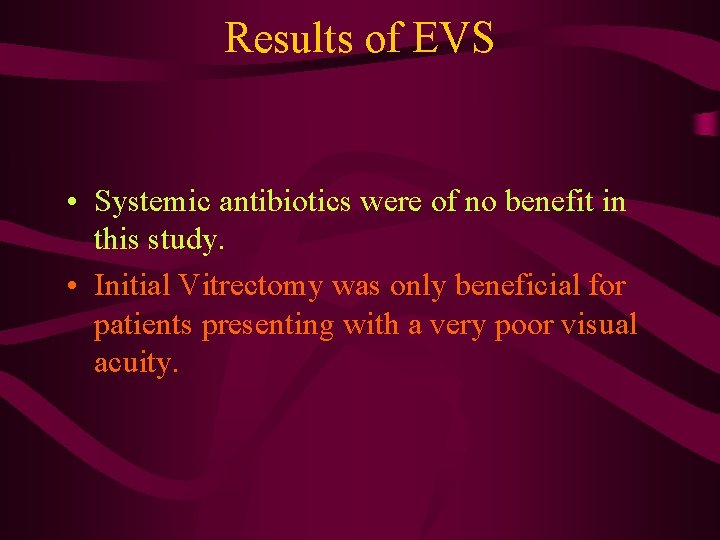 Results of EVS

• Systemic antibiotics were of no benefit in this study.
• Initial Vitrectomy was only beneficial for patients presenting with a very poor visual acuity.